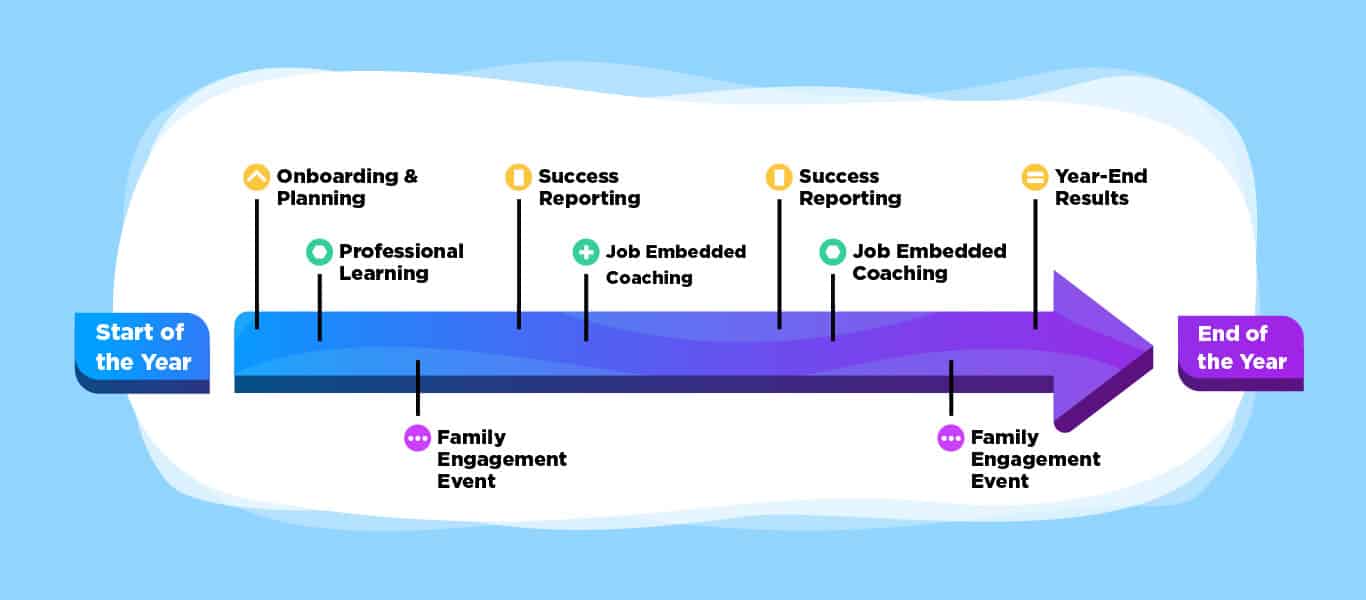 Start of the Year

Onboarding & Planning

Professional Learning

Family Engagement Event

Success Reporting

Job Embedded Coaching

Success Reporting

Job Embedded Coaching

Family Engagement Event

Year-End Results

End of the Year